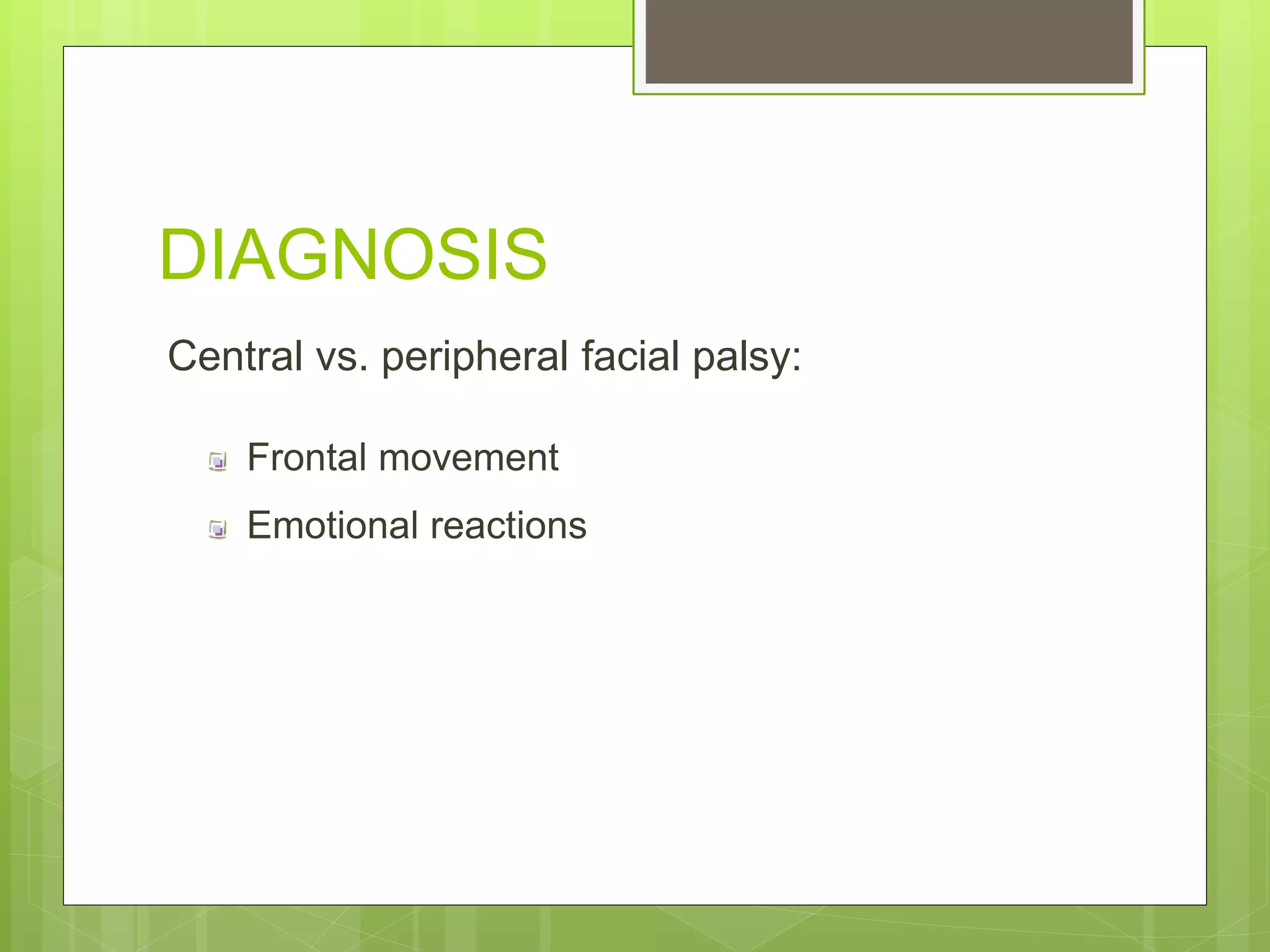 DIAGNOSIS

Central vs. peripheral facial palsy:

Frontal movement

Emotional reactions